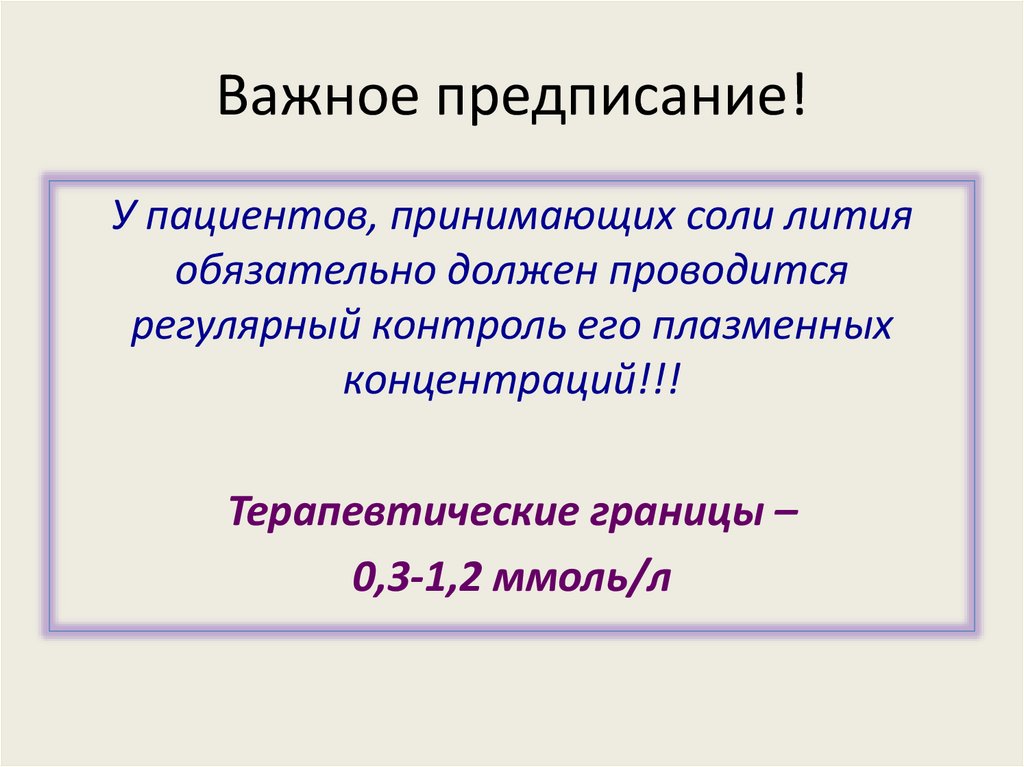 Важное предписание!

У пациентов, принимающих соли лития обязательно должен проводится регулярный контроль его плазменных концентраций!!!

Терапевтические границы –

0,3-1,2 ммоль/л